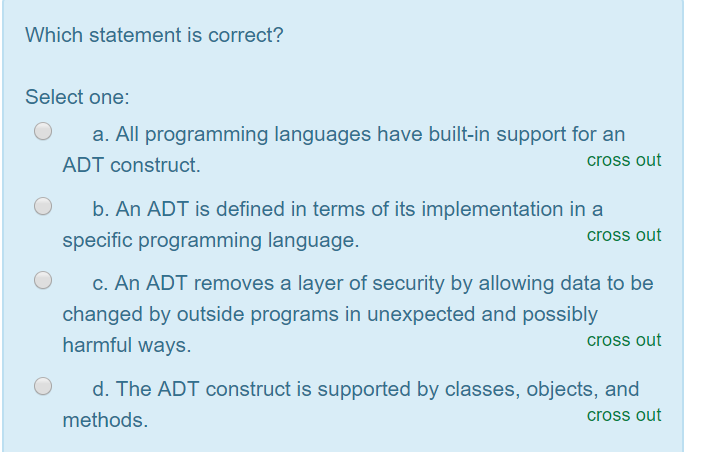 Which statement is correct?

Select one:

a. All programming languages have built-in support for an ADT construct.
cross out

b. An ADT is defined in terms of its implementation in a specific programming language.
cross out

c. An ADT removes a layer of security by allowing data to be changed by outside programs in unexpected and possibly harmful ways.
cross out

d. The ADT construct is supported by classes, objects, and methods.
cross out